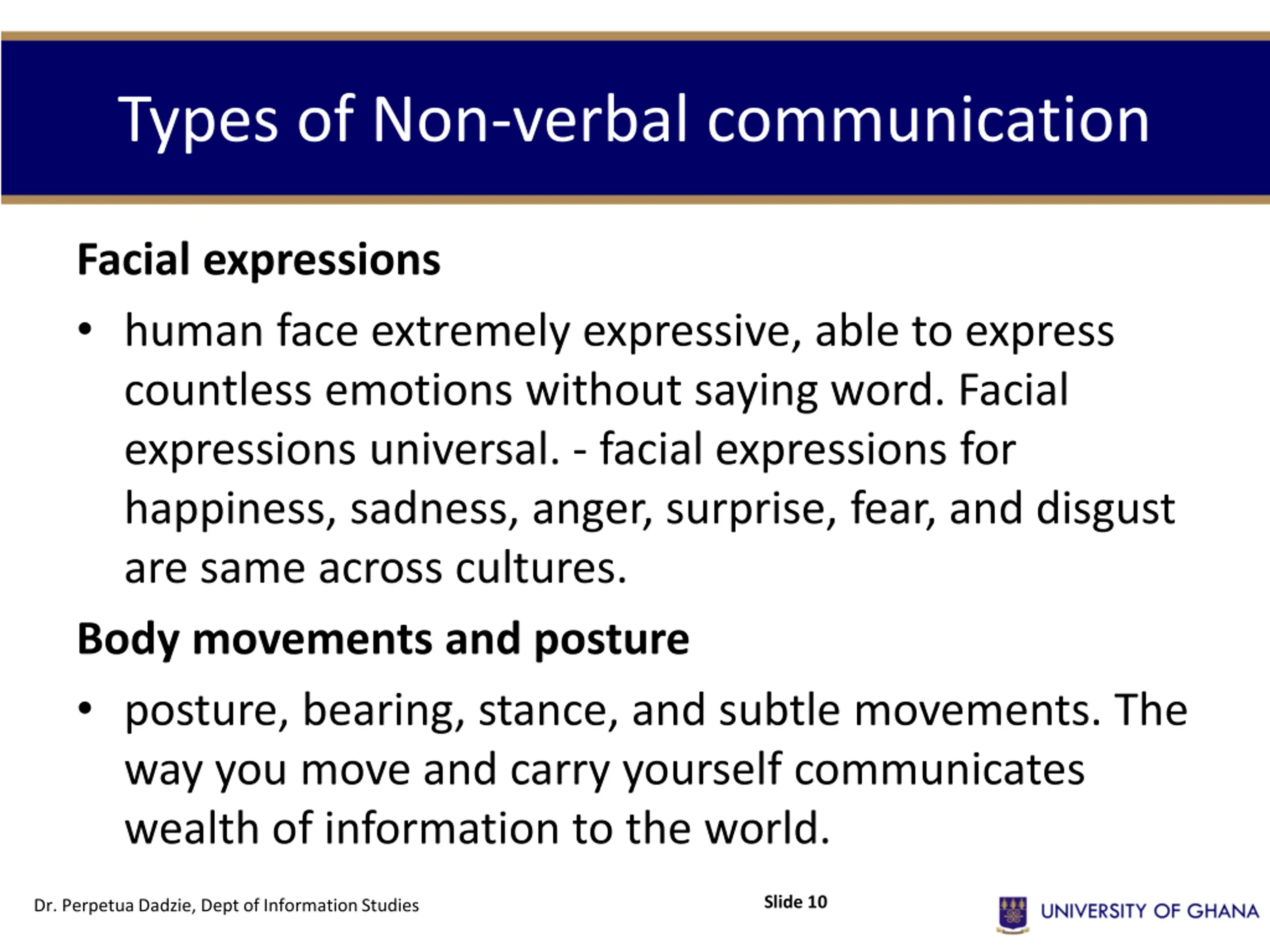 Types of Non-verbal communication

Facial expressions

• human face extremely expressive, able to express countless emotions without saying word. Facial expressions universal. - facial expressions for happiness, sadness, anger, surprise, fear, and disgust are same across cultures.

Body movements and posture

• posture, bearing, stance, and subtle movements. The way you move and carry yourself communicates wealth of information to the world.

Dr. Perpetua Dadzie, Dept of Information Studies

Slide 10

UNIVERSITY OF GHANA